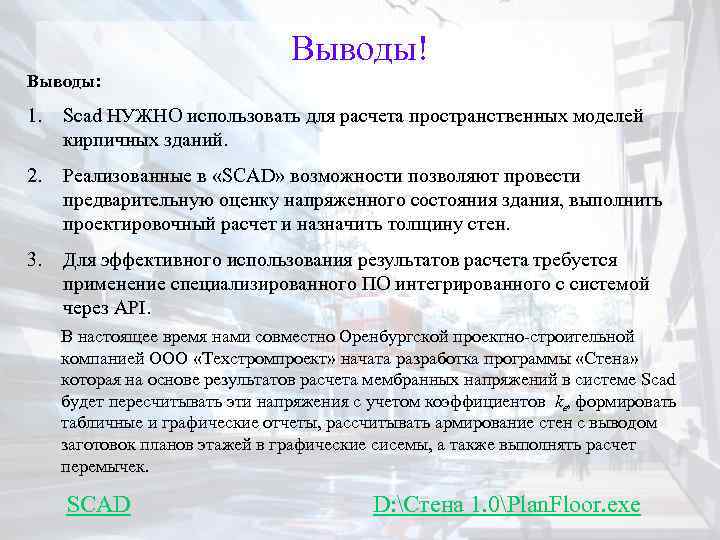 Выводы!

Выводы:

1. Scad НУЖНО использовать для расчета пространственных моделей кирпичных зданий.

2. Реализованные в «SCAD» возможности позволяют провести предварительную оценку напряженного состояния здания, выполнить проектировочный расчет и назначить толщину стен.

3. Для эффективного использования результатов расчета требуется применение специализированного ПО интегрированного с системой через API.

В настоящее время нами совместно Оренбургской проектно-строительной компанией ООО «Техстромпроект» начата разработка программы «Стена» которая на основе результатов расчета мембранных напряжений в системе Scad будет пересчитывать эти напряжения с учетом коэффициентов $k_e$, формировать табличные и графические отчеты, рассчитывать армирование стен с выводом заготовок планов этажей в графические сисемы, а также выполнять расчет перемычек.

SCAD

D:\Стена 1.0\PlanFloor.exe